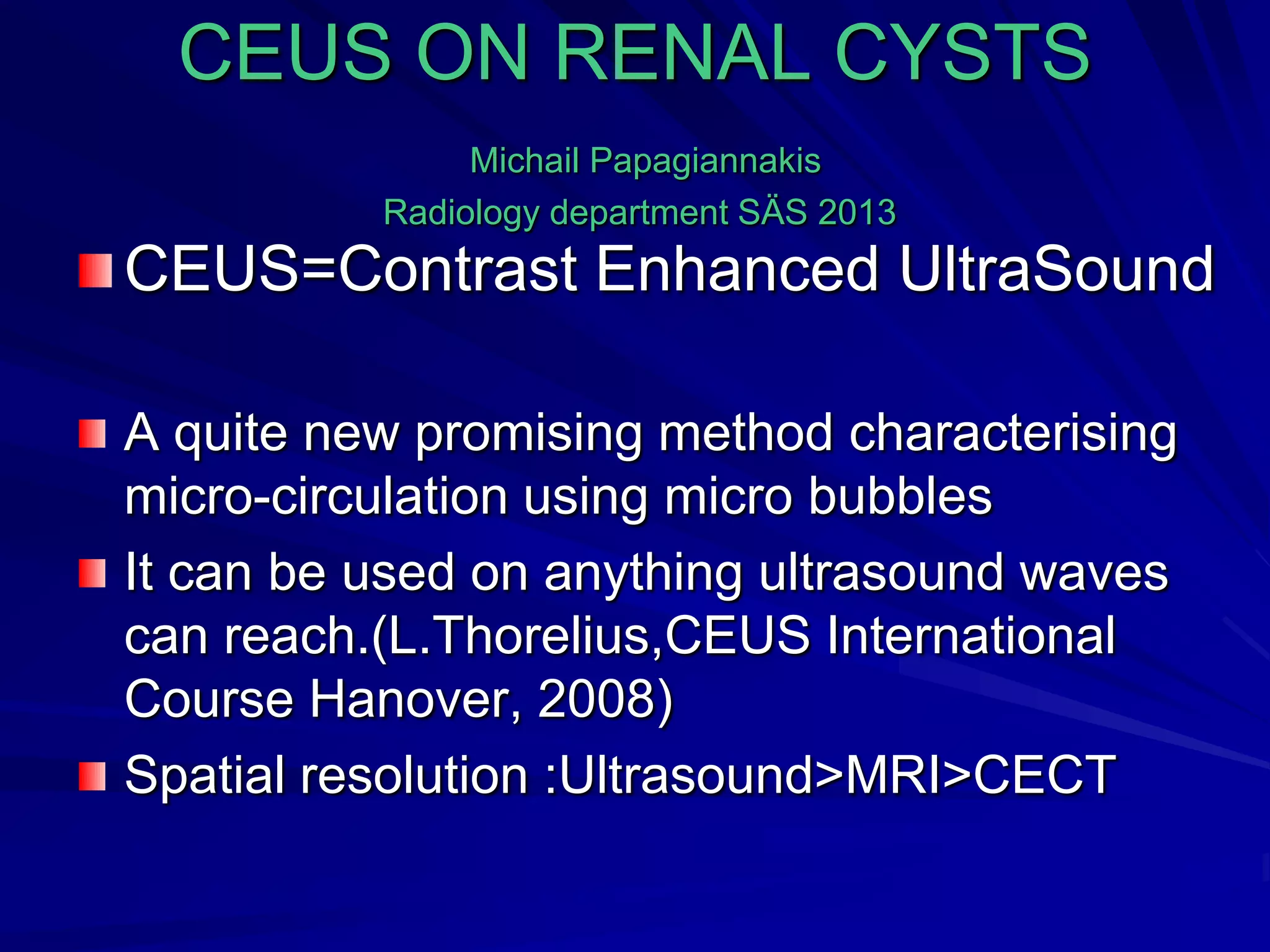 CEUS ON RENAL CYSTS

Michail Papagiannakis

Radiology department SÄS 2013

CEUS=Contrast Enhanced UltraSound

A quite new promising method characterising micro-circulation using micro bubbles

It can be used on anything ultrasound waves can reach.(L.Thorelius,CEUS International Course Hanover, 2008)

Spatial resolution :Ultrasound>MRI>CECT